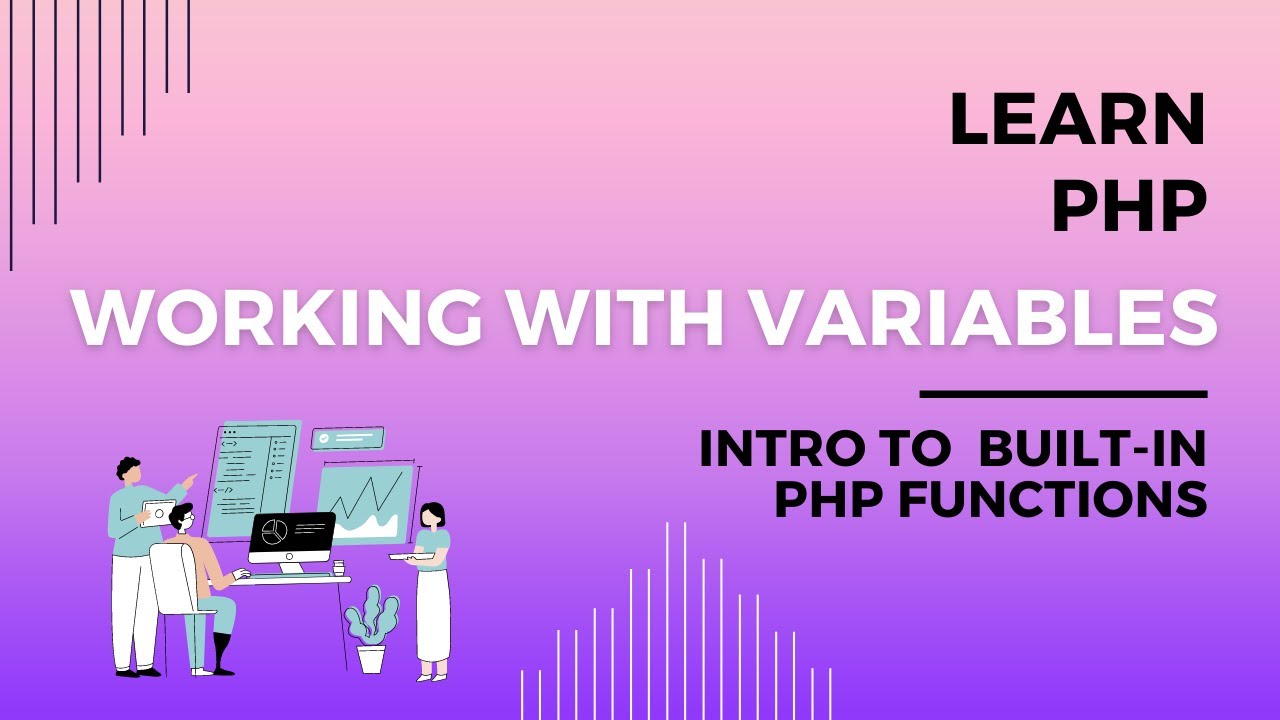 LEARN PHP

WORKING WITH VARIABLES

INTRO TO BUILT-IN PHP FUNCTIONS